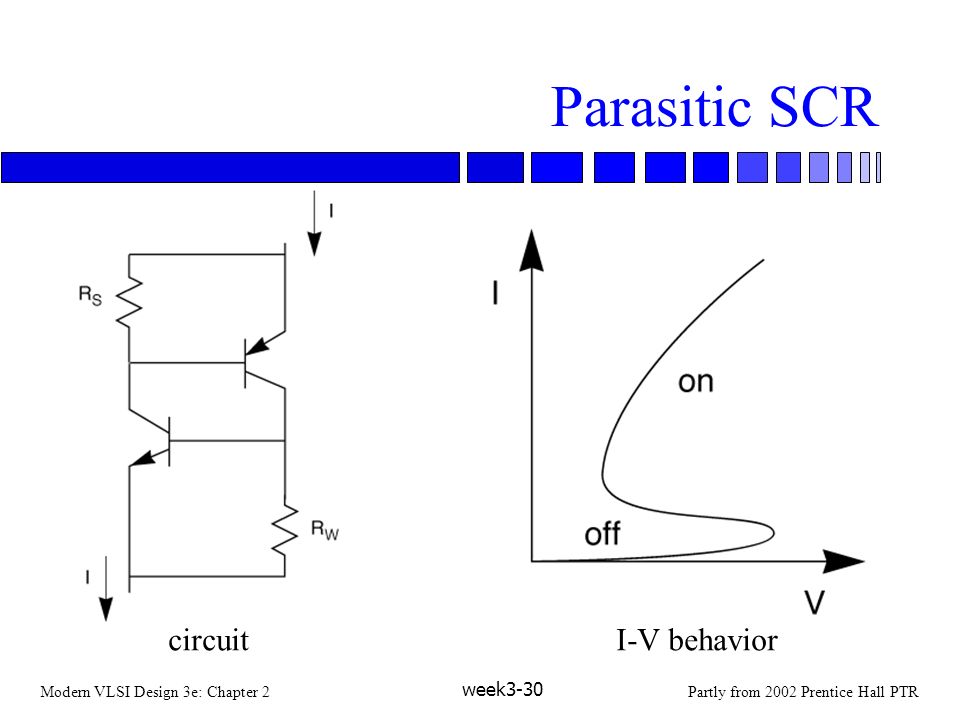 Parasitic SCR

I

$R_S$

$R_W$

I

I

on

off

V

circuit

I-V behavior

Modern VLSI Design 3e: Chapter 2

week3-30

Partly from 2002 Prentice Hall PTR